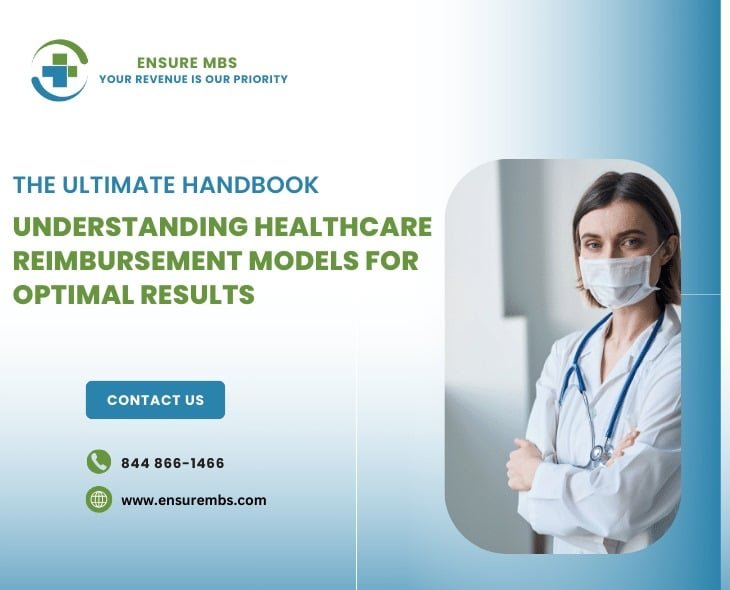 ENSURE MBS
YOUR REVENUE IS OUR PRIORITY

THE ULTIMATE HANDBOOK

UNDERSTANDING HEALTHCARE REIMBURSEMENT MODELS FOR OPTIMAL RESULTS

CONTACT US

844 866-1466

www.ensurembs.com